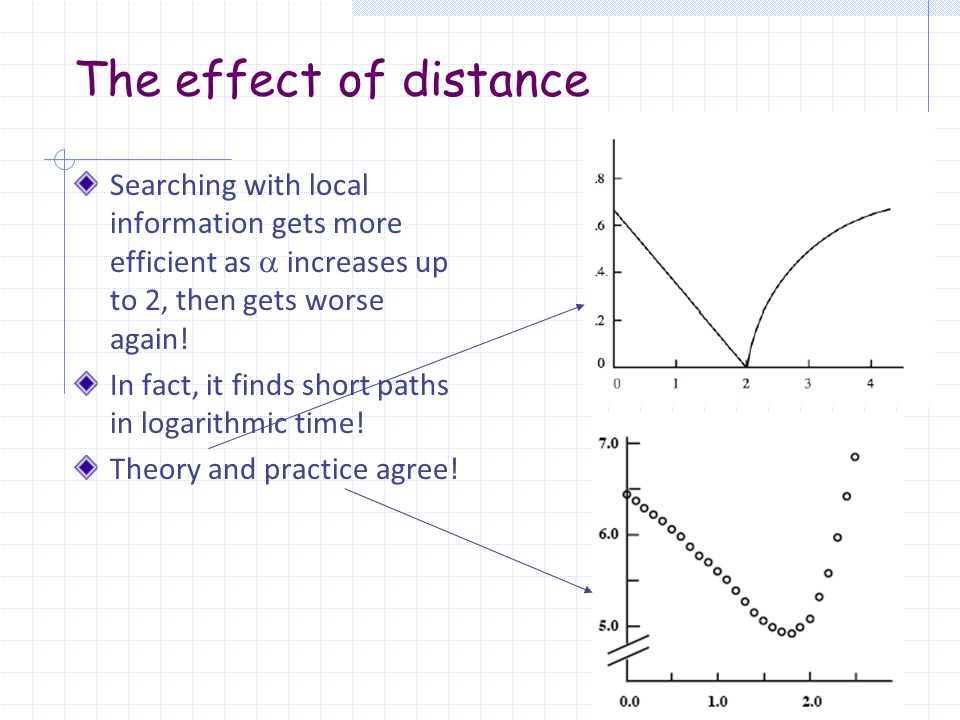 The effect of distance

Searching with local information gets more efficient as $\alpha$ increases up to 2, then gets worse again!

In fact, it finds short paths in logarithmic time!

Theory and practice agree!

.8
.6
.4
.2
0
0
1
2
3
4

7.0
6.0
5.0
0.0
1.0
2.0